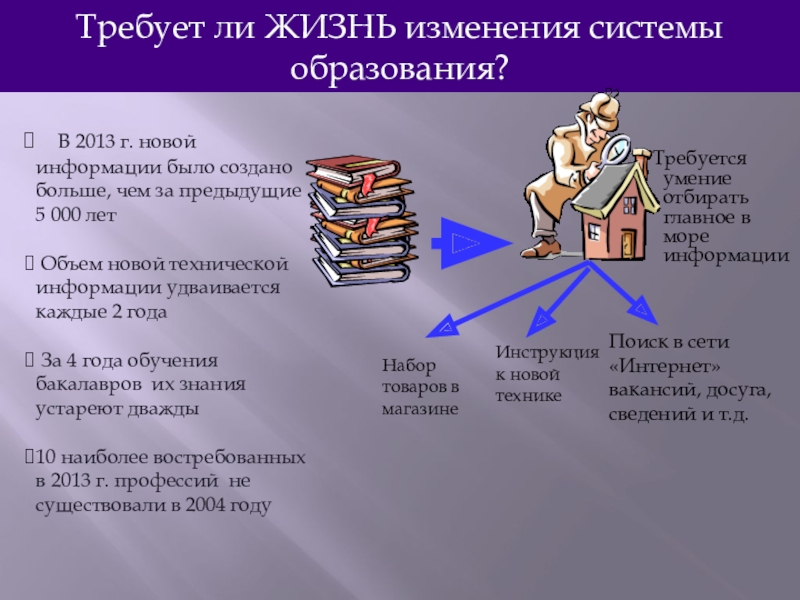 Требует ли ЖИЗНЬ изменения системы образования?

 В 2013 г. новой информации было создано больше, чем за предыдущие 5 000 лет

 Объем новой технической информации удваивается каждые 2 года

 За 4 года обучения бакалавров их знания устареют дважды

10 наиболее востребованных в 2013 г. профессий не существовали в 2004 году

Требуется умение отбирать главное в море информации

Набор товаров в магазине

Инструкция к новой технике

Поиск в сети «Интернет» вакансий, досуга, сведений и т.д.